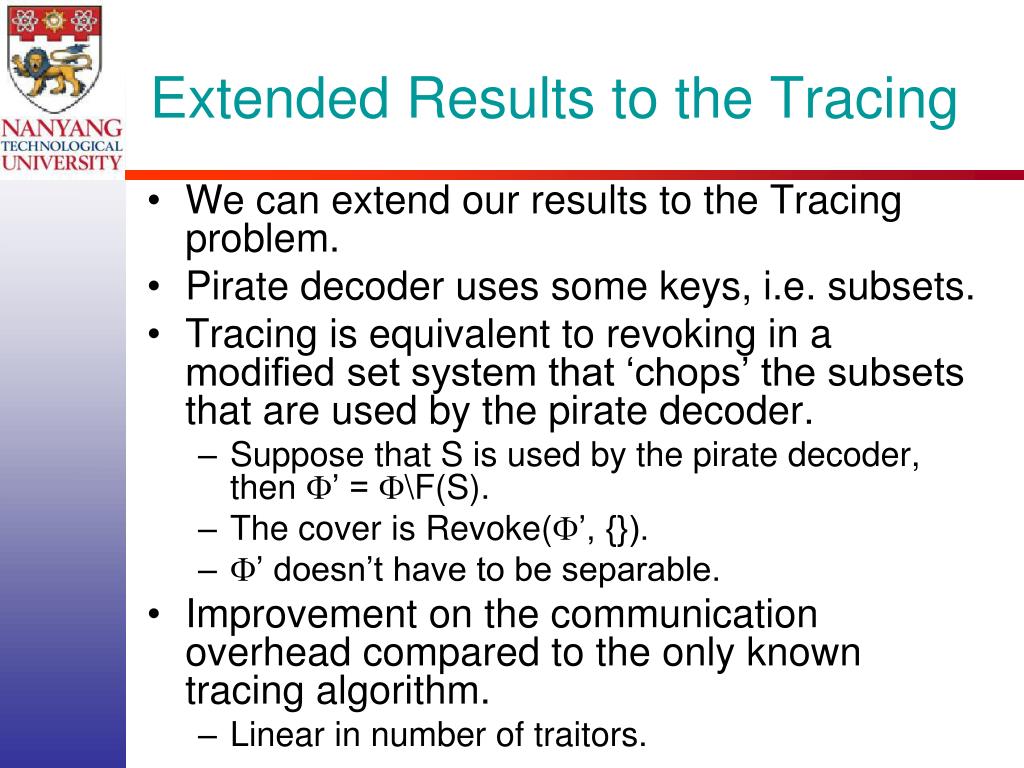 NANYANG TECHNOLOGICAL UNIVERSITY

Extended Results to the Tracing

• We can extend our results to the Tracing problem.
• Pirate decoder uses some keys, i.e. subsets.
• Tracing is equivalent to revoking in a modified set system that ‘chops’ the subsets that are used by the pirate decoder.
– Suppose that S is used by the pirate decoder, then $\Phi$’ = $\Phi$\F(S).
– The cover is Revoke($\Phi$’, {}).
– $\Phi$’ doesn’t have to be separable.
• Improvement on the communication overhead compared to the only known tracing algorithm.
– Linear in number of traitors.